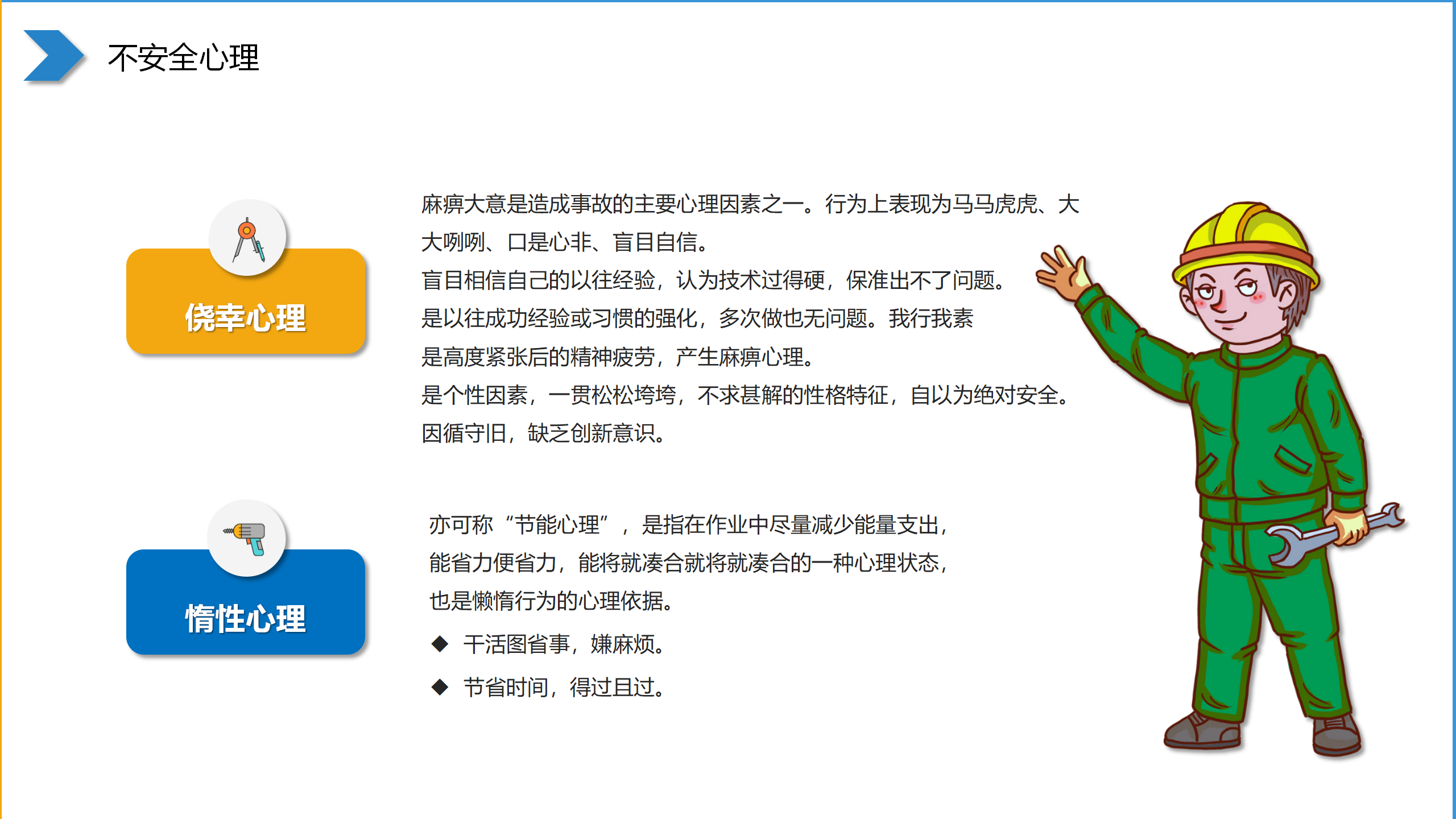 不安全心理

侥幸心理

麻痹大意是造成事故的主要心理因素之一。行为上表现为马马虎虎、大大咧咧、口是心非、盲目自信。
盲目相信自己的以往经验，认为技术过得硬，保准出不了问题。
是以往成功经验或习惯的强化，多次做也无问题。我行我素
是高度紧张后的精神疲劳，产生麻痹心理。
是个性因素，一贯松松垮垮，不求甚解的性格特征，自以为绝对安全。
因循守旧，缺乏创新意识。

惰性心理

亦可称“节能心理”，是指在作业中尽量减少能量支出，能省力便省力，能将就凑合就将就凑合的一种心理状态，也是懒惰行为的心理依据。
◆ 干活图省事，嫌麻烦。
◆ 节省时间，得过且过。